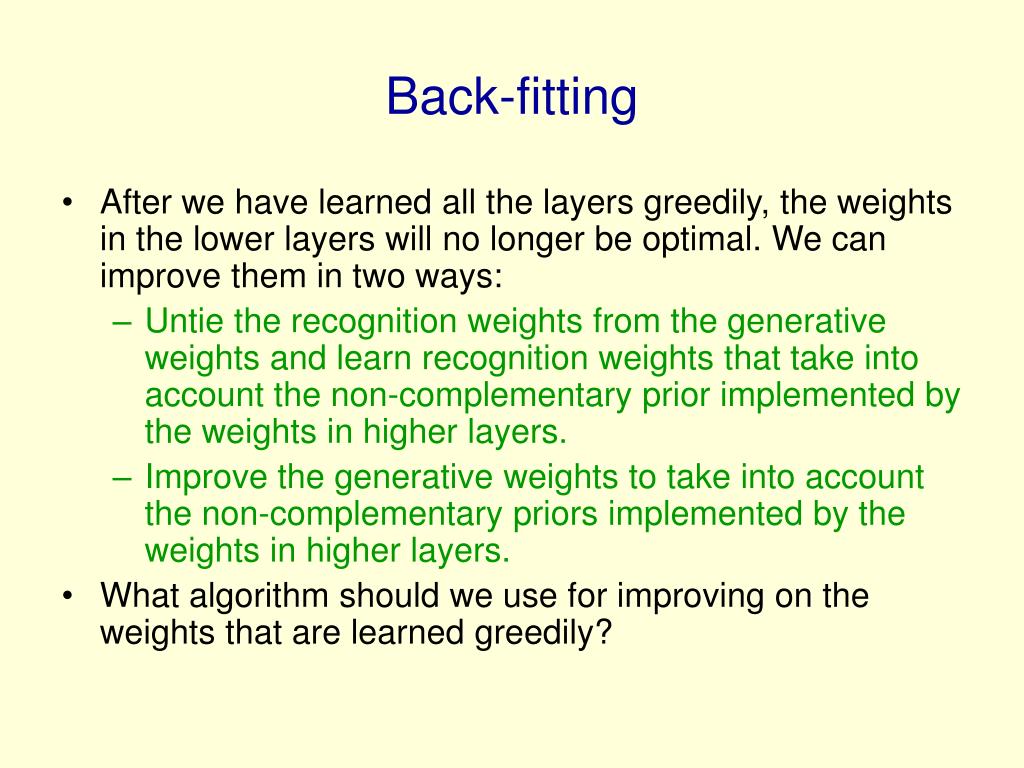 Back-fitting

• After we have learned all the layers greedily, the weights in the lower layers will no longer be optimal. We can improve them in two ways:
  – Untie the recognition weights from the generative weights and learn recognition weights that take into account the non-complementary prior implemented by the weights in higher layers.
  – Improve the generative weights to take into account the non-complementary priors implemented by the weights in higher layers.
• What algorithm should we use for improving on the weights that are learned greedily?